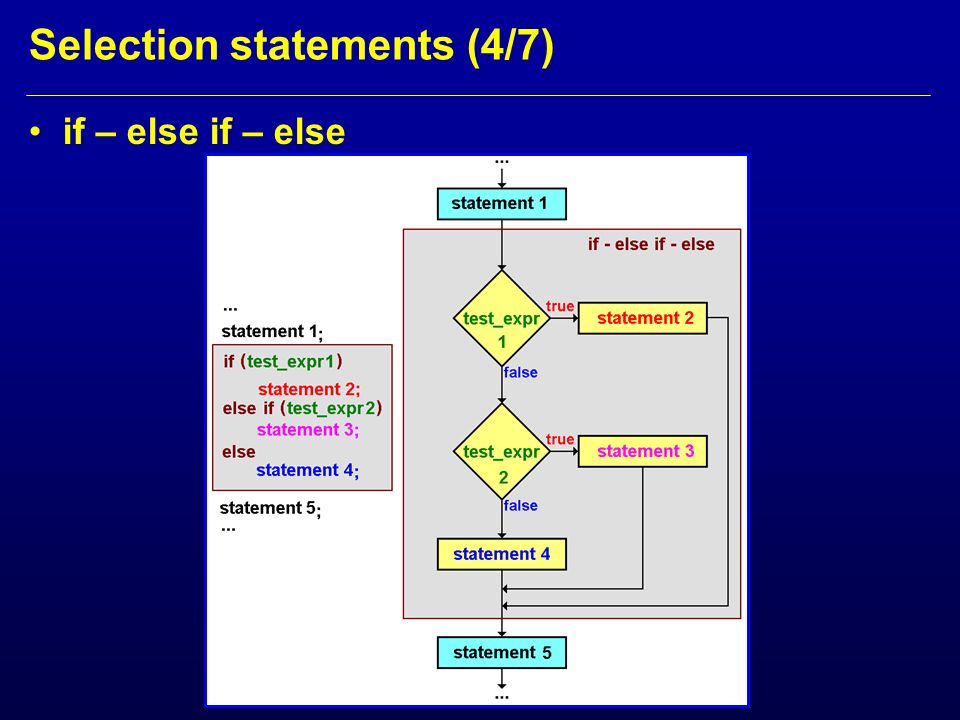 Selection statements (4/7)

• if – else if – else

...
statement 1;
if (test_expr1)
statement 2;
else if (test_expr2)
statement 3;
else
statement 4;
statement 5;
...

...
statement 1
if - else if - else
test_expr 1
true
statement 2
false
test_expr 2
true
statement 3
false
statement 4
statement 5
...